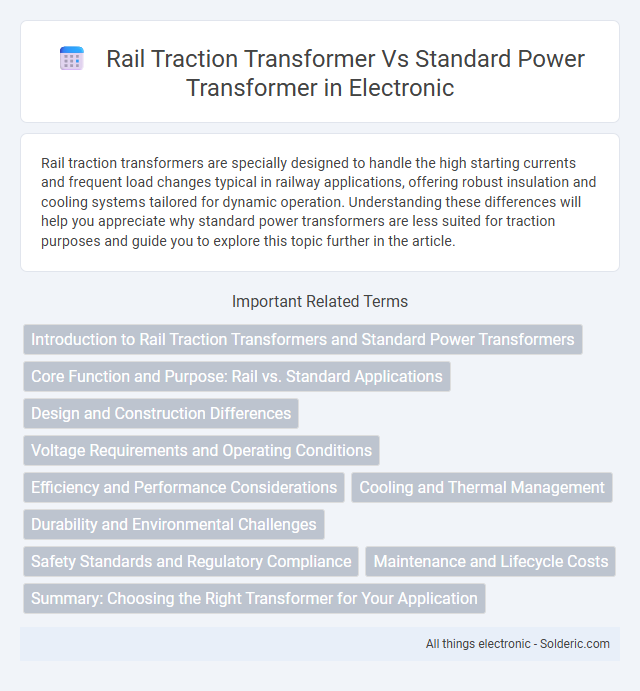 Rail Traction Transformer Vs Standard Power Transformer in Electronic

Rail traction transformers are specially designed to handle the high starting currents and frequent load changes typical in railway applications, offering robust insulation and cooling systems tailored for dynamic operation. Understanding these differences will help you appreciate why standard power transformers are less suited for traction purposes and guide you to explore this topic further in the article.

Important Related Terms

Introduction to Rail Traction Transformers and Standard Power Transformers

Core Function and Purpose: Rail vs. Standard Applications

Design and Construction Differences

Voltage Requirements and Operating Conditions

Efficiency and Performance Considerations

Cooling and Thermal Management

Durability and Environmental Challenges

Safety Standards and Regulatory Compliance

Maintenance and Lifecycle Costs

Summary: Choosing the Right Transformer for Your Application

All things electronic - Solderic.com